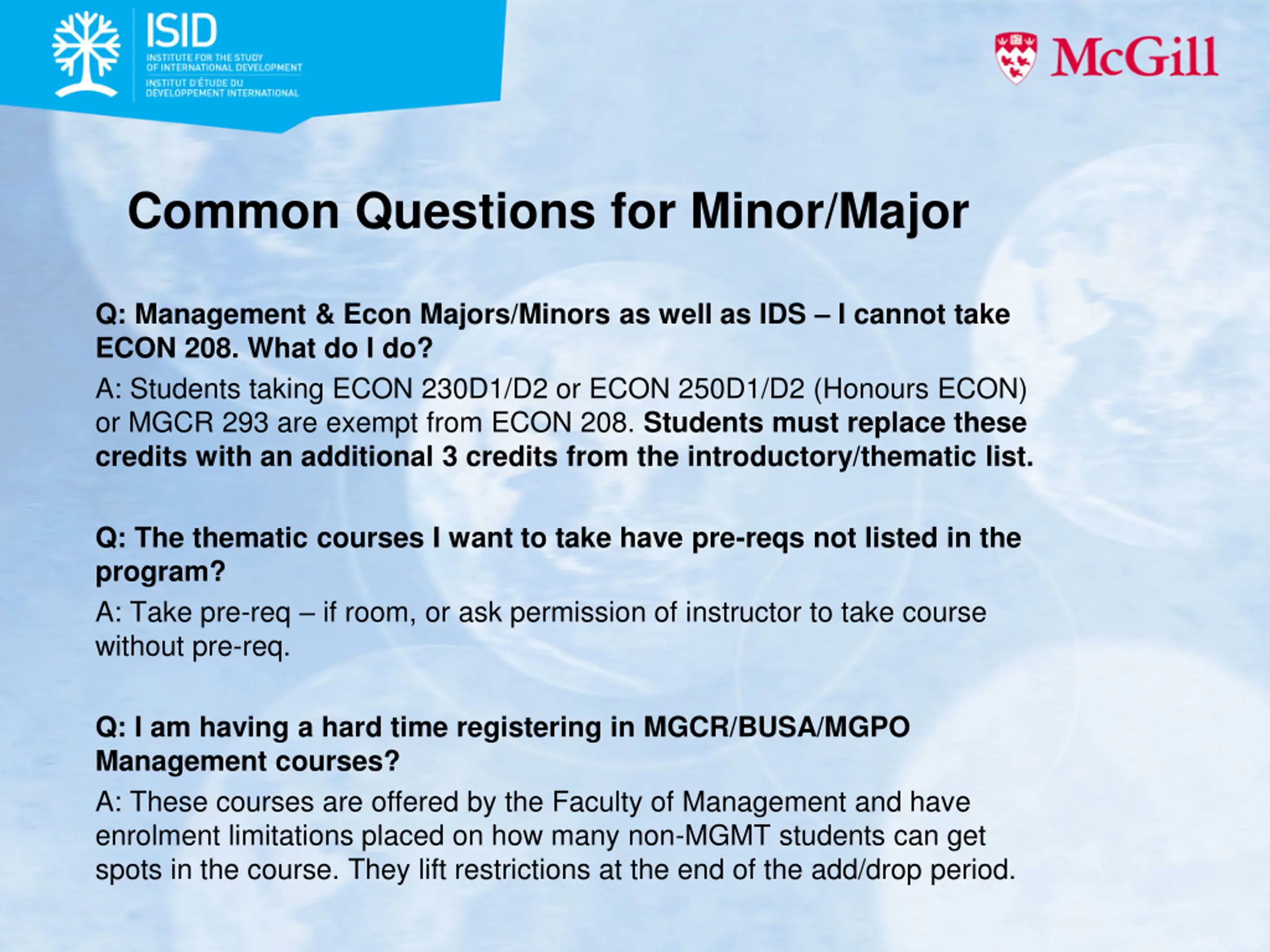 ISID
INSTITUTE FOR THE STUDY OF INTERNATIONAL DEVELOPMENT
INSTITUT D'ÉTUDE DU DÉVELOPPEMENT INTERNATIONAL

McGill

Common Questions for Minor/Major

Q: Management & Econ Majors/Minors as well as IDS – I cannot take ECON 208. What do I do?

A: Students taking ECON 230D1/D2 or ECON 250D1/D2 (Honours ECON) or MGCR 293 are exempt from ECON 208. Students must replace these credits with an additional 3 credits from the introductory/thematic list.

Q: The thematic courses I want to take have pre-reqs not listed in the program?

A: Take pre-req – if room, or ask permission of instructor to take course without pre-req.

Q: I am having a hard time registering in MGCR/BUSA/MGPO Management courses?

A: These courses are offered by the Faculty of Management and have enrolment limitations placed on how many non-MGMT students can get spots in the course. They lift restrictions at the end of the add/drop period.